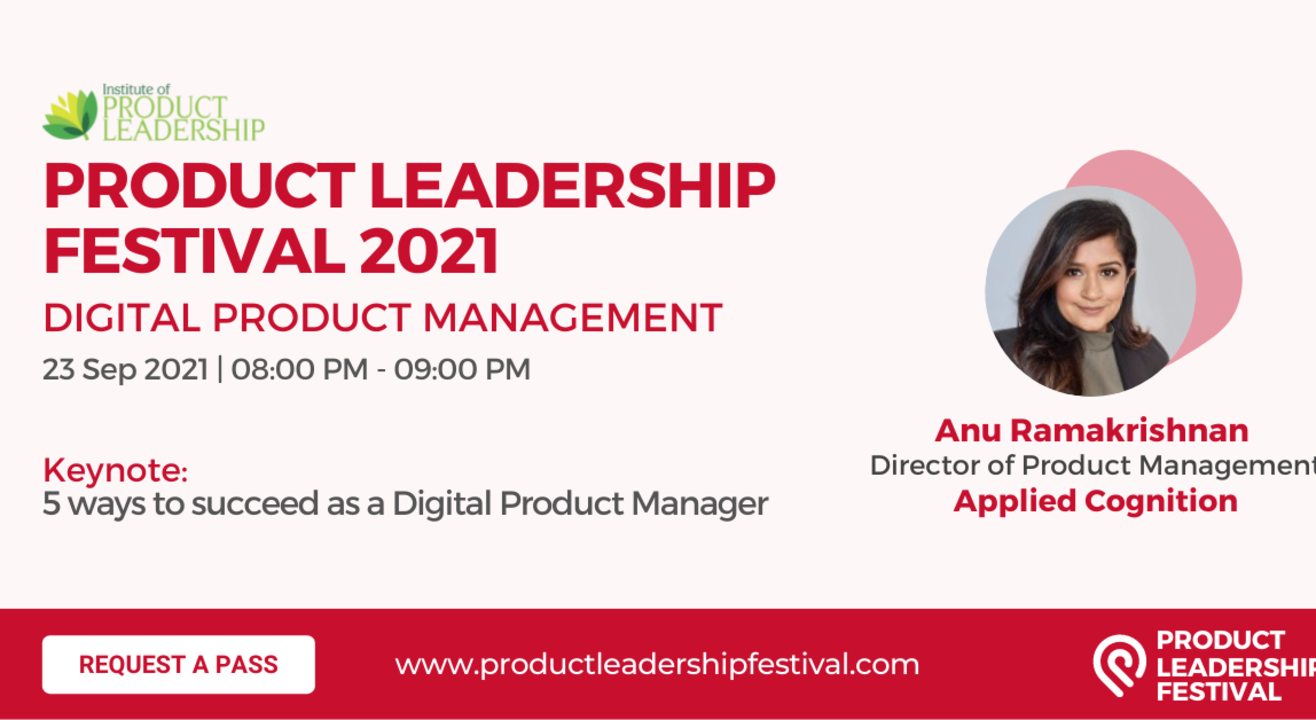 Institute of PRODUCT LEADERSHIP

PRODUCT LEADERSHIP FESTIVAL 2021

DIGITAL PRODUCT MANAGEMENT

23 Sep 2021 | 08:00 PM - 09:00 PM

Keynote:
5 ways to succeed as a Digital Product Manager

Anu Ramakrishnan
Director of Product Management
Applied Cognition

REQUEST A PASS

www.productleadershipfestival.com

PRODUCT LEADERSHIP FESTIVAL